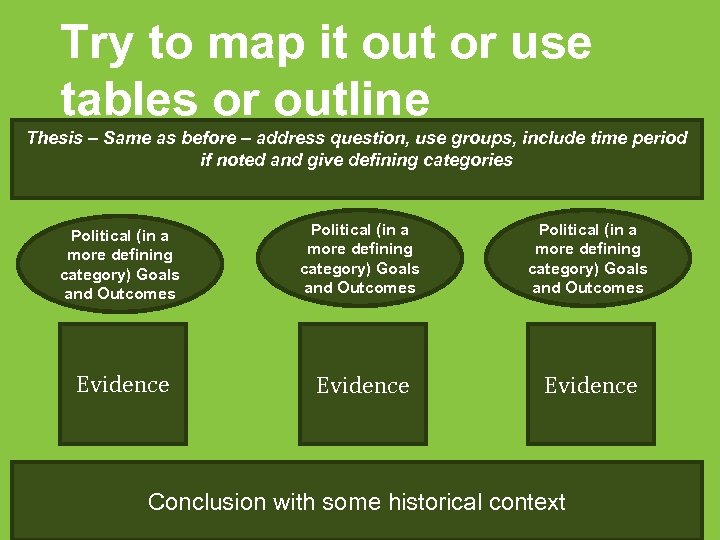 Try to map it out or use tables or outline

Thesis – Same as before – address question, use groups, include time period if noted and give defining categories

Political (in a more defining category) Goals and Outcomes

Political (in a more defining category) Goals and Outcomes

Political (in a more defining category) Goals and Outcomes

Evidence

Evidence

Evidence

Conclusion with some historical context